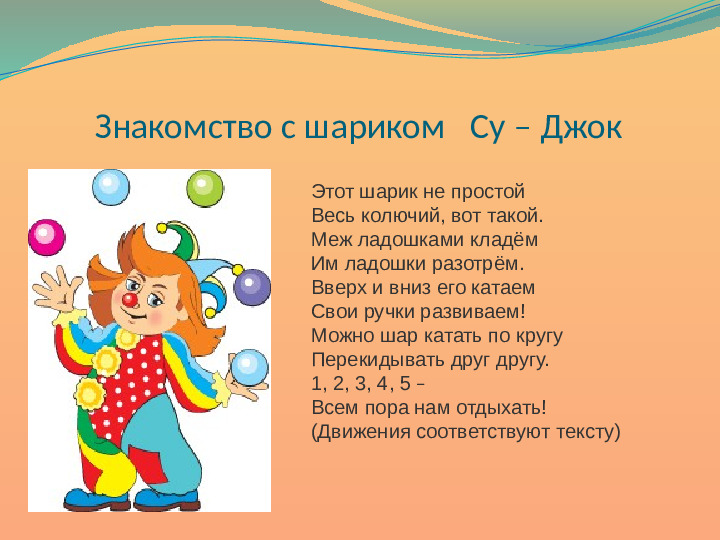 Знакомство с шариком Су – Джок

Этот шарик не простой
Весь колючий, вот такой.
Меж ладошками кладём
Им ладошки разотрём.
Вверх и вниз его катаем
Свои ручки развиваем!
Можно шар катать по кругу
Перекидывать друг другу.
1, 2, 3, 4, 5 –
Всем пора нам отдыхать!
(Движения соответствуют тексту)